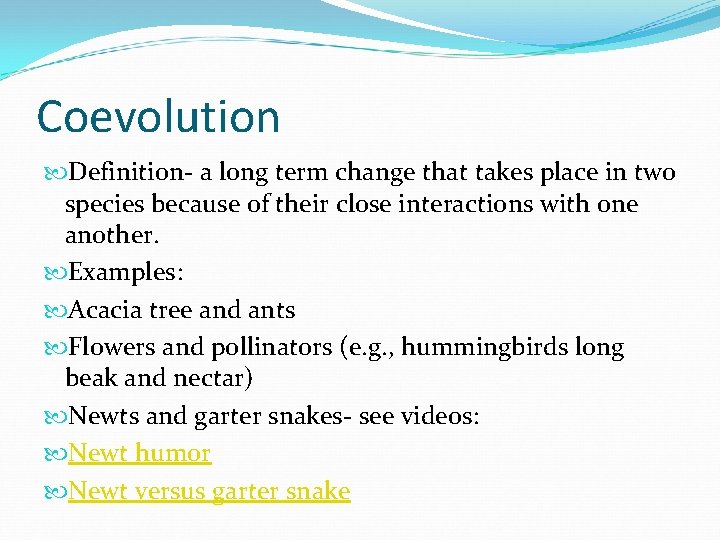 Coevolution

Definition- a long term change that takes place in two species because of their close interactions with one another.

Examples:

Acacia tree and ants

Flowers and pollinators (e.g., hummingbirds long beak and nectar)

Newts and garter snakes- see videos:

Newt humor

Newt versus garter snake